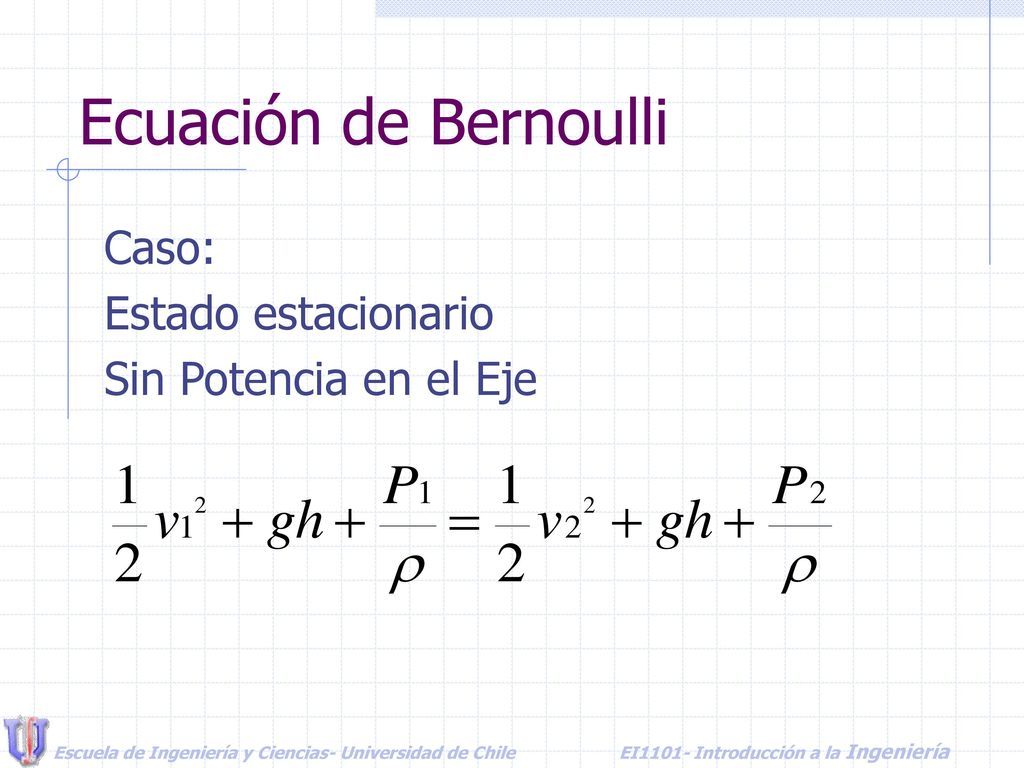 Ecuación de Bernoulli

Caso:

Estado estacionario

Sin Potencia en el Eje

$\frac{1}{2}v_1^2 + gh + \frac{P_1}{\rho} = \frac{1}{2}v_2^2 + gh + \frac{P_2}{\rho}$

Escuela de Ingeniería y Ciencias- Universidad de Chile EI1101- Introducción a la Ingeniería